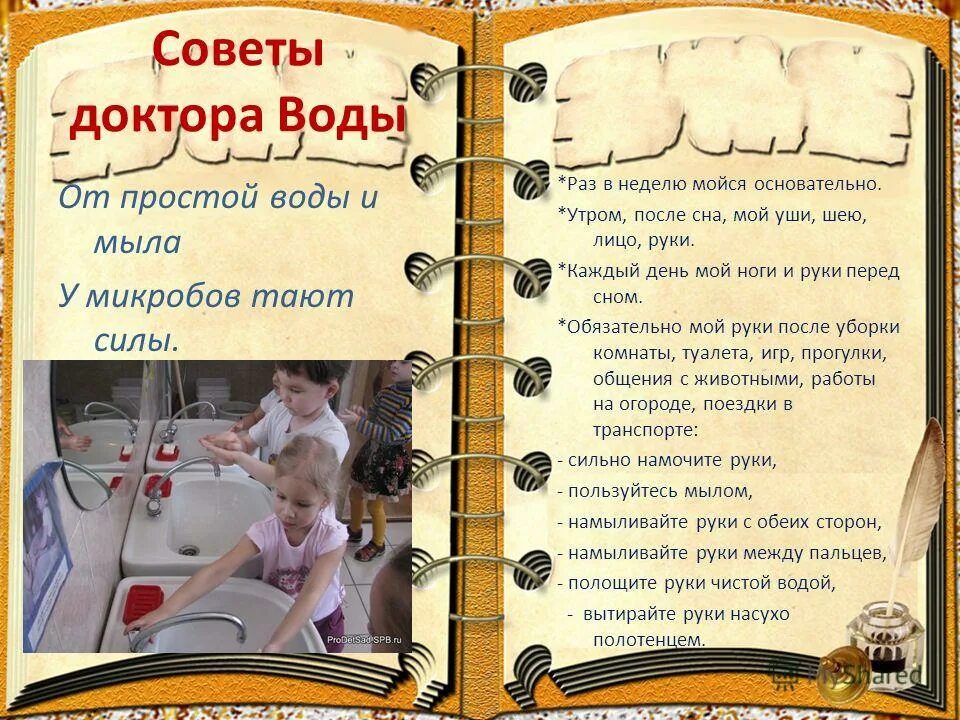 Советы доктора Воды

От простой воды и мыла
У микробов тают силы.

ProDetSadSPB.ru

*Раз в неделю мойся основательно.
*Утром, после сна, мой уши, шею, лицо, руки.
*Каждый день мой ноги и руки перед сном.
*Обязательно мой руки после уборки комнаты, туалета, игр, прогулки, общения с животными, работы на огороде, поездки в транспорте:
- сильно намочите руки,
- пользуйтесь мылом,
- намыливайте руки с обеих сторон,
- намыливайте руки между пальцев,
- полощите руки чистой водой,
- вытирайте руки насухо полотенцем.

MyShared